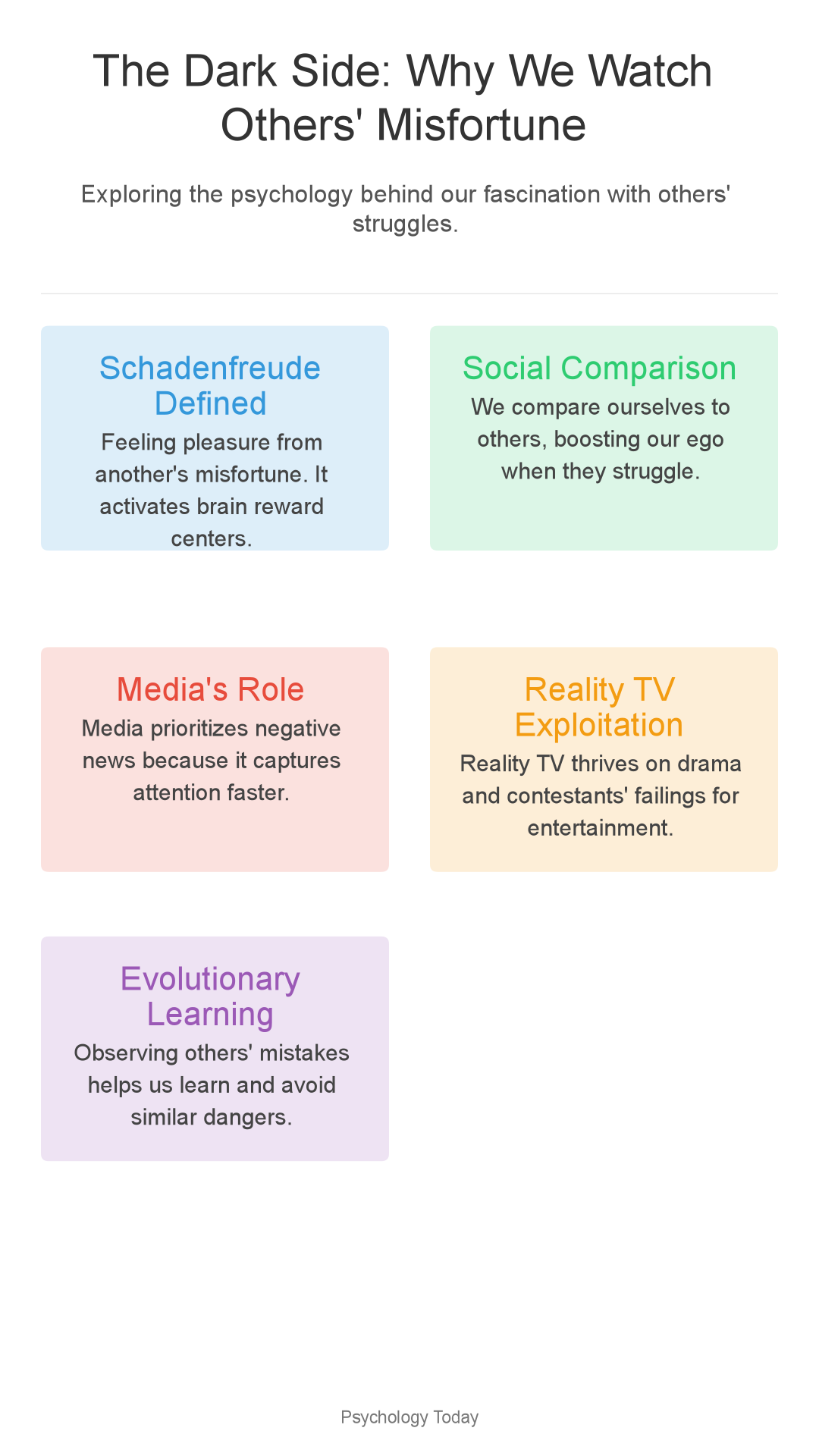 The Dark Side: Why We Watch Others' Misfortune

Exploring the psychology behind our fascination with others' struggles.

Schadenfreude Defined

Feeling pleasure from another's misfortune. It activates brain reward centers.

Social Comparison

We compare ourselves to others, boosting our ego when they struggle.

Media's Role

Media prioritizes negative news because it captures attention faster.

Reality TV Exploitation

Reality TV thrives on drama and contestants' failings for entertainment.

Evolutionary Learning

Observing others' mistakes helps us learn and avoid similar dangers.

Psychology Today